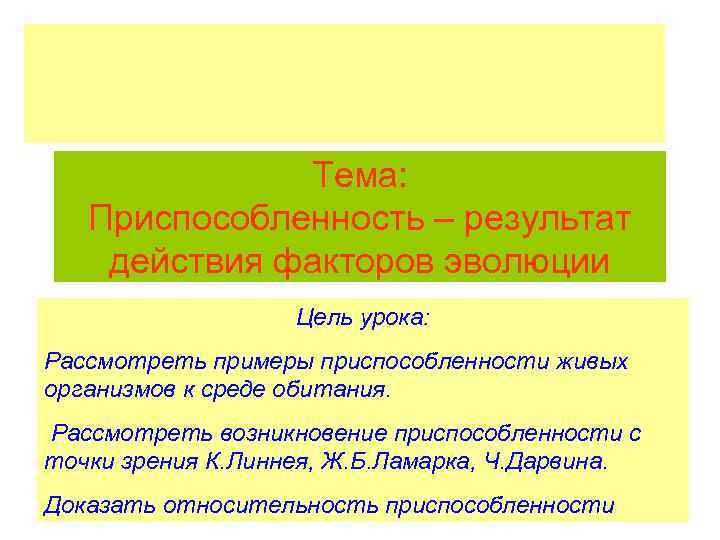 Тема:
Приспособленность – результат действия факторов эволюции

Цель урока:

Рассмотреть примеры приспособленности живых организмов к среде обитания.

Рассмотреть возникновение приспособленности с точки зрения К.Линнея, Ж.Б.Ламарка, Ч.Дарвина.

Доказать относительность приспособленности